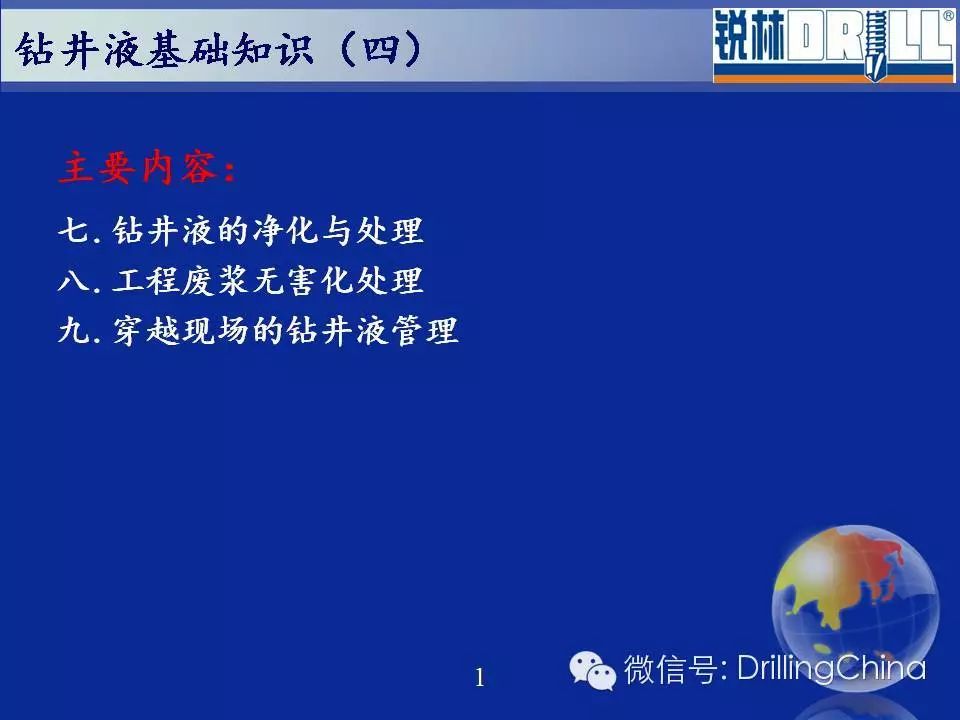 钻井液基础知识（四）

锐林DRILL®

主要内容：

七. 钻井液的净化与处理
八. 工程废浆无害化处理
九. 穿越现场的钻井液管理

1

微信号: DrillingChina